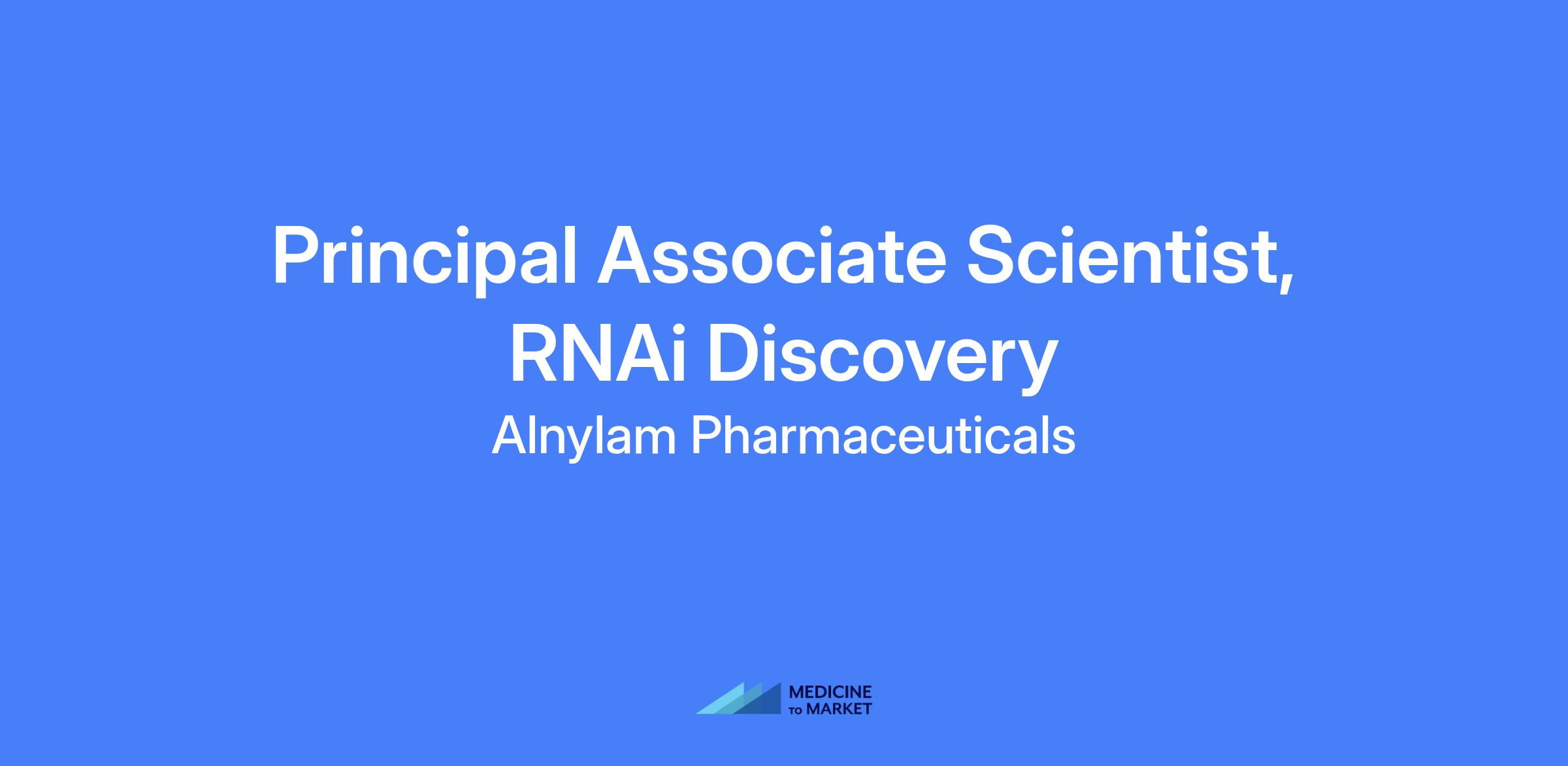 Principal Associate Scientist, RNAi Discovery

Alnylam Pharmaceuticals

MEDICINE TO MARKET